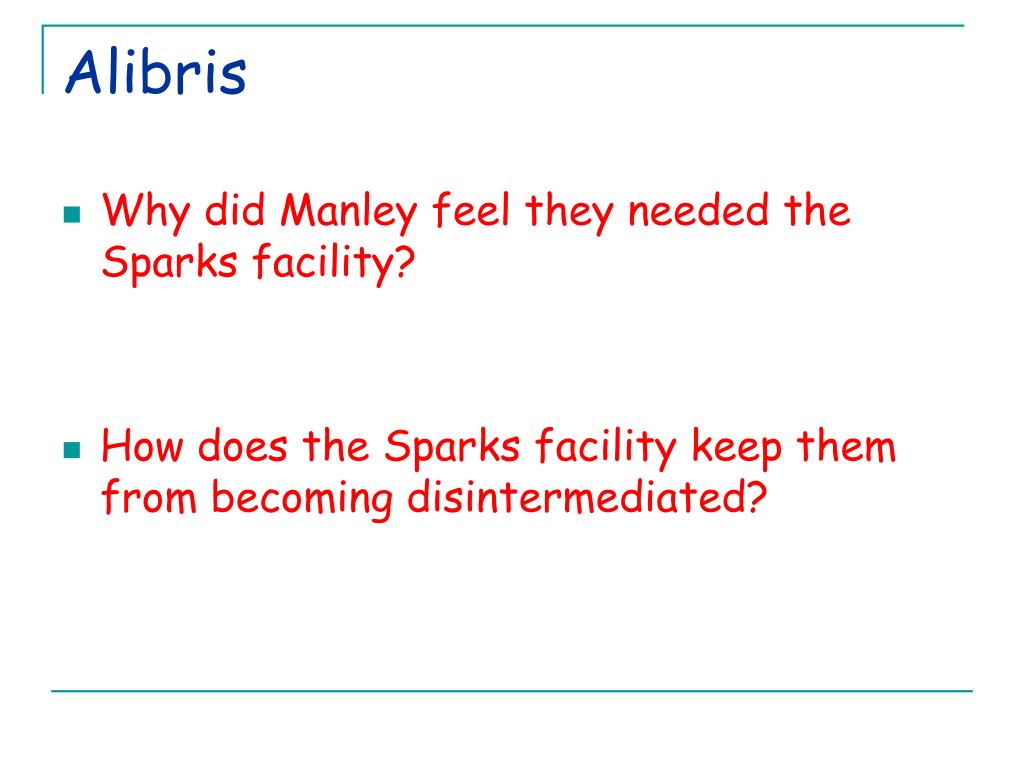 Alibris

Why did Manley feel they needed the Sparks facility?

How does the Sparks facility keep them from becoming disintermediated?